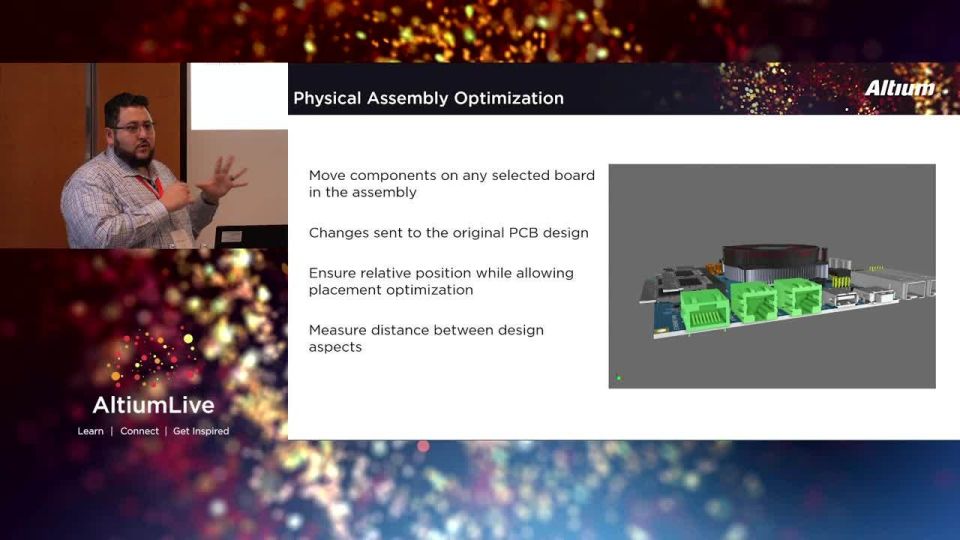 Physical Assembly Optimization

Altium

Move components on any selected board in the assembly

Changes sent to the original PCB design

Ensure relative position while allowing placement optimization

Measure distance between design aspects

AltiumLive

Learn | Connect | Get Inspired